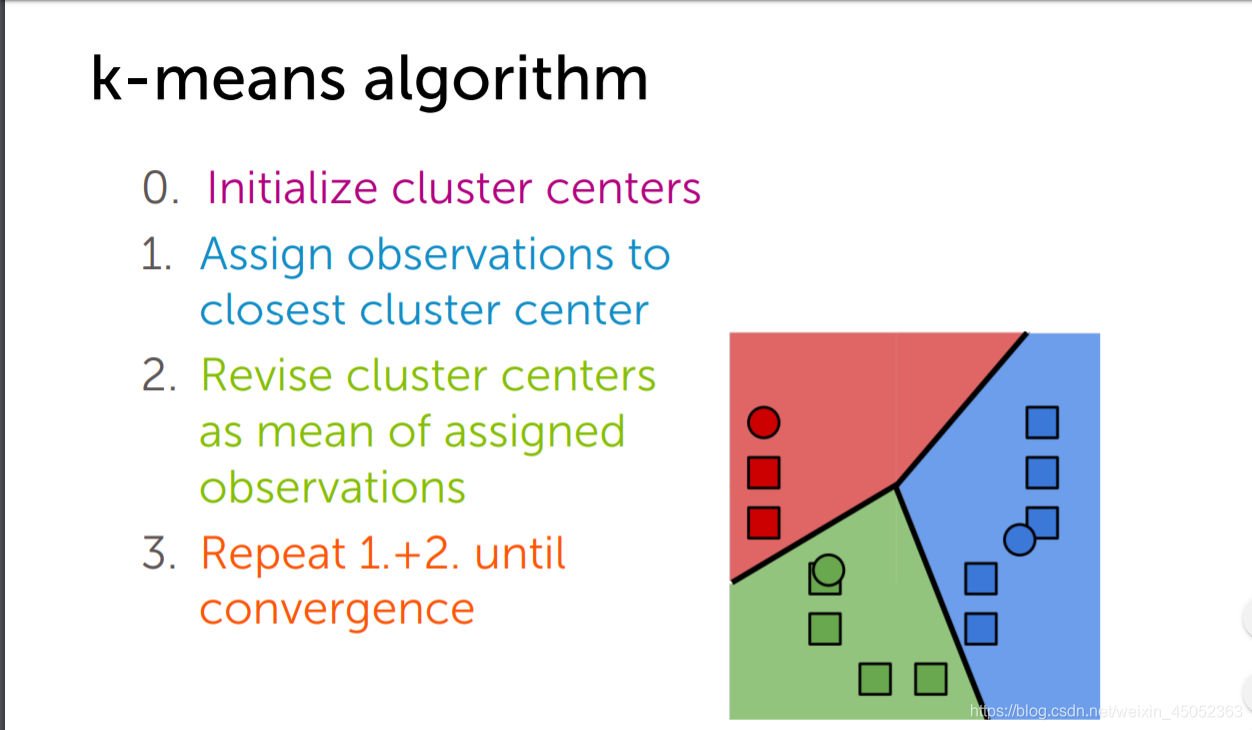 k-means algorithm

0. Initialize cluster centers
1. Assign observations to closest cluster center
2. Revise cluster centers as mean of assigned observations
3. Repeat 1.+2. until convergence

https://blog.csdn.net/weixin_45052363